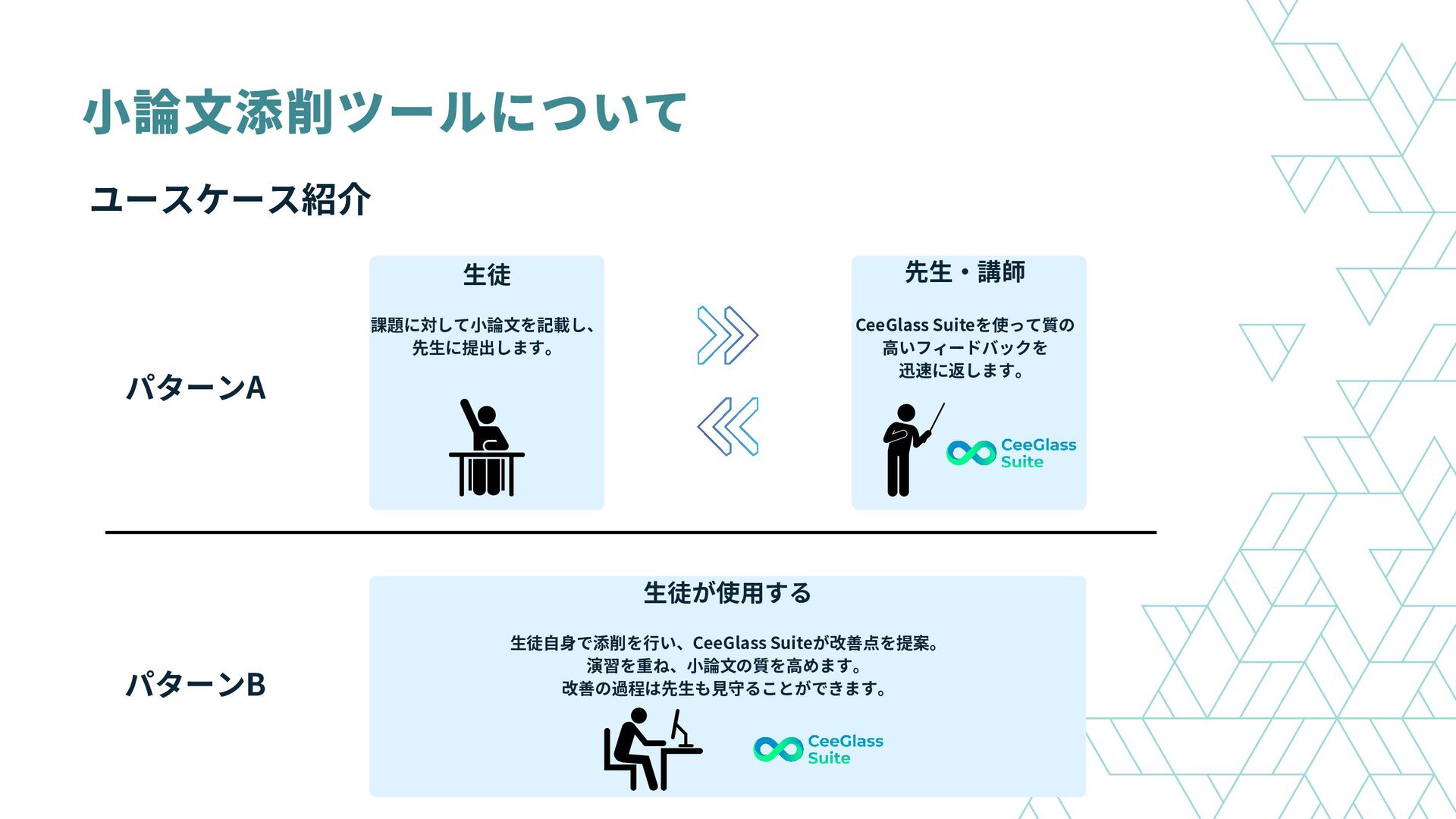 小論文添削ツールについて

ユースケース紹介

パターンA

生徒

課題に対して小論文を記載し、先生に提出します。

先生・講師

CeeGlass Suiteを使って質の高いフィードバックを迅速に返します。

CeeGlass Suite

パターンB

生徒が使用する

生徒自身で添削を行い、CeeGlass Suiteが改善点を提案。
演習を重ね、小論文の質を高めます。
改善の過程は先生も見守ることができます。

CeeGlass Suite